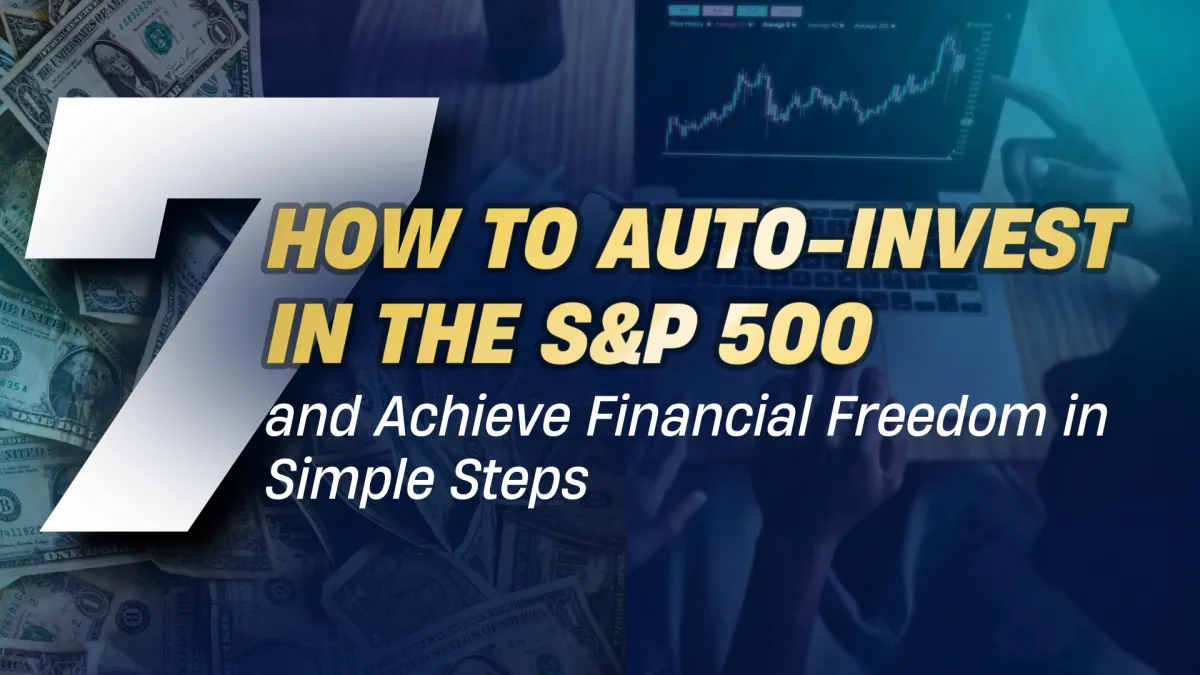 7

HOW TO AUTO-INVEST IN THE S&P 500

and Achieve Financial Freedom in Simple Steps